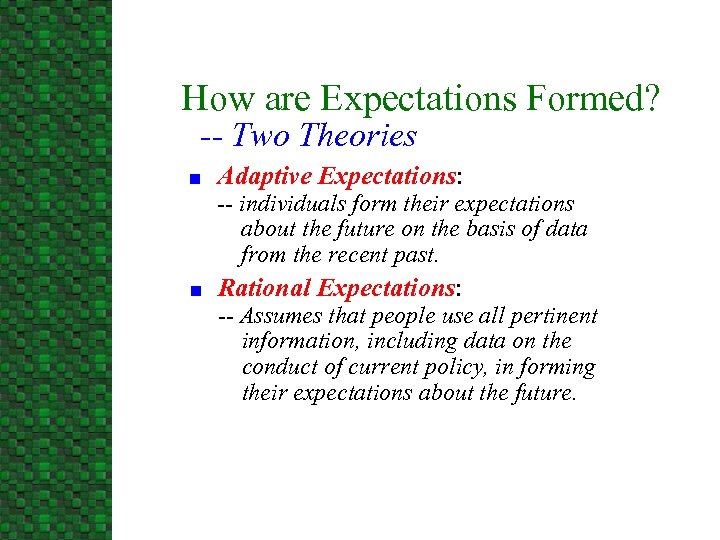 How are Expectations Formed?
-- Two Theories

Adaptive Expectations:
-- individuals form their expectations about the future on the basis of data from the recent past.

Rational Expectations:
-- Assumes that people use all pertinent information, including data on the conduct of current policy, in forming their expectations about the future.